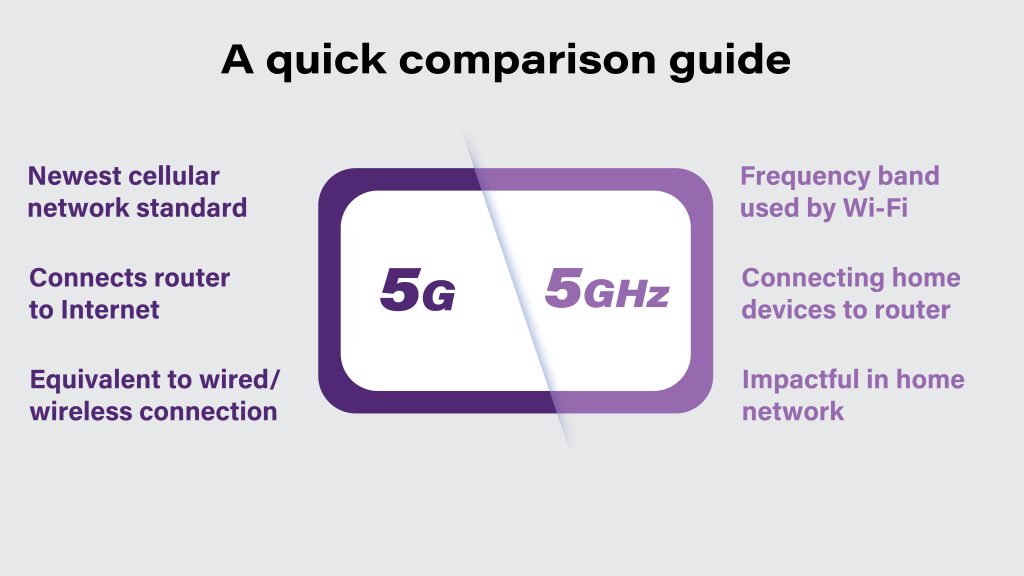 A quick comparison guide

Newest cellular network standard

Connects router to Internet

Equivalent to wired/ wireless connection

5G

5GHz

Frequency band used by Wi-Fi

Connecting home devices to router

Impactful in home network